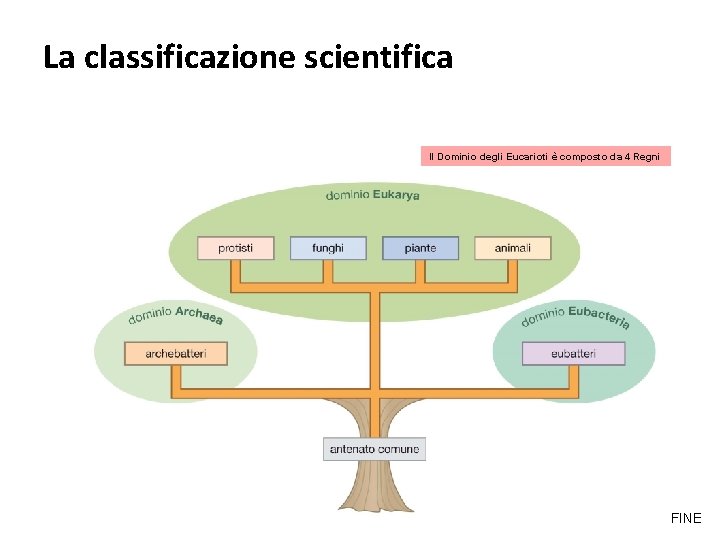 La classificazione scientifica

Il Dominio degli Eucarioti è composto da 4 Regni

dominio Eukarya

protisti

funghi

piante

animali

dominio Archaea

archebatteri

dominio Eubacteria

eubatteri

antenato comune

FINE